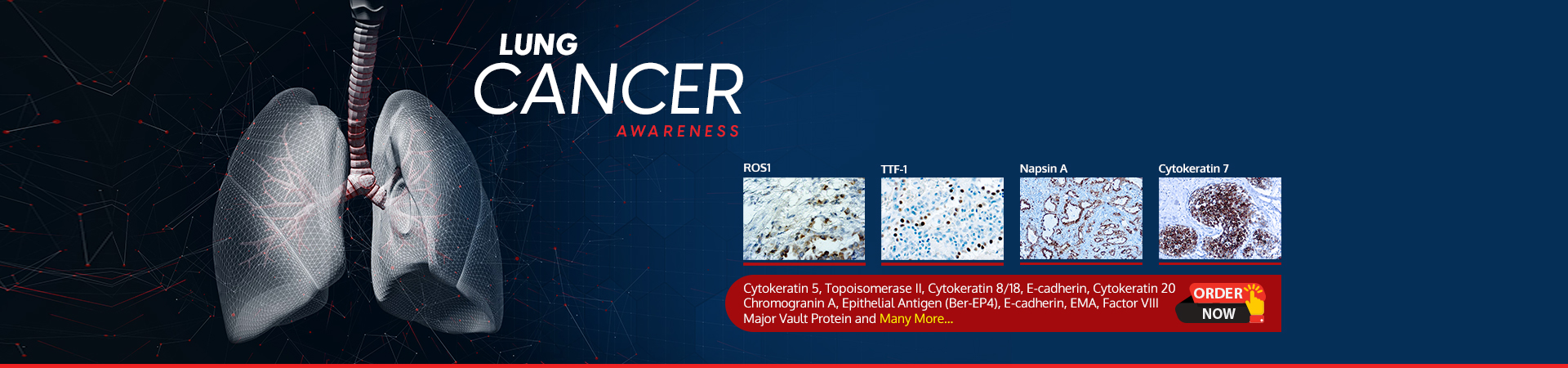 LUNG
CANCER
AWARENESS

ROS1

TTF-1

Napsin A

Cytokeratin 7

Cytokeratin 5, Topoisomerase II, Cytokeratin 8/18, E-cadherin, Cytokeratin 20 Chromogranin A, Epithelial Antigen (Ber-EP4), E-cadherin, EMA, Factor VIII Major Vault Protein and Many More...

ORDER NOW